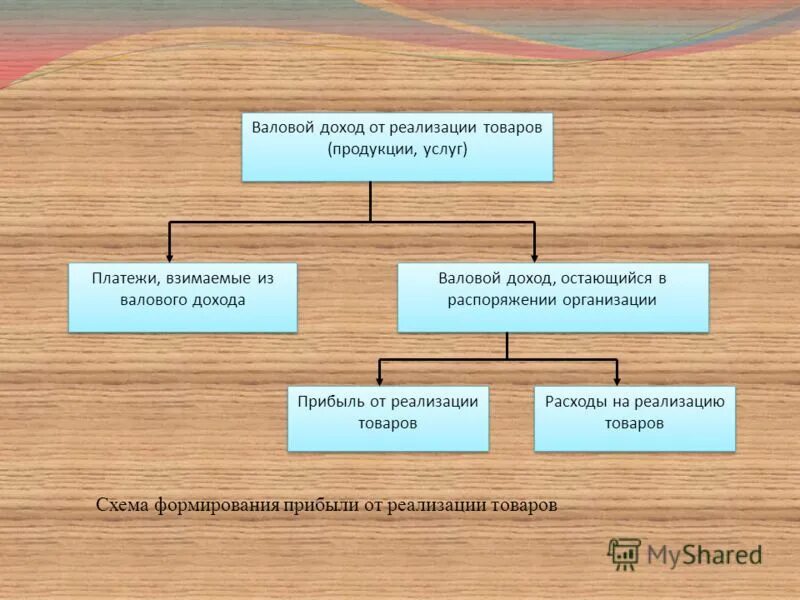 Валовой доход от реализации товаров (продукции, услуг)

Платежи, взимаемые из валового дохода

Валовой доход, остающийся в распоряжении организации

Прибыль от реализации товаров

Расходы на реализацию товаров

Схема формирования прибыли от реализации товаров

MyShared